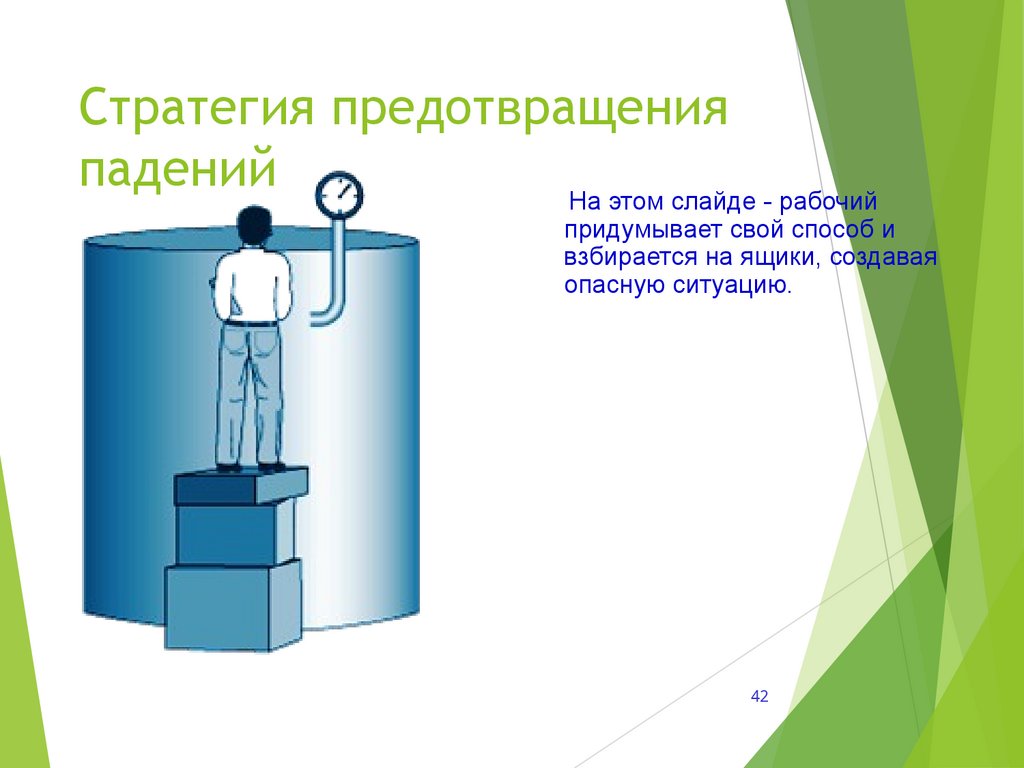 Стратегия предотвращения падений

На этом слайде - рабочий придумывает свой способ и взбирается на ящики, создавая опасную ситуацию.

42